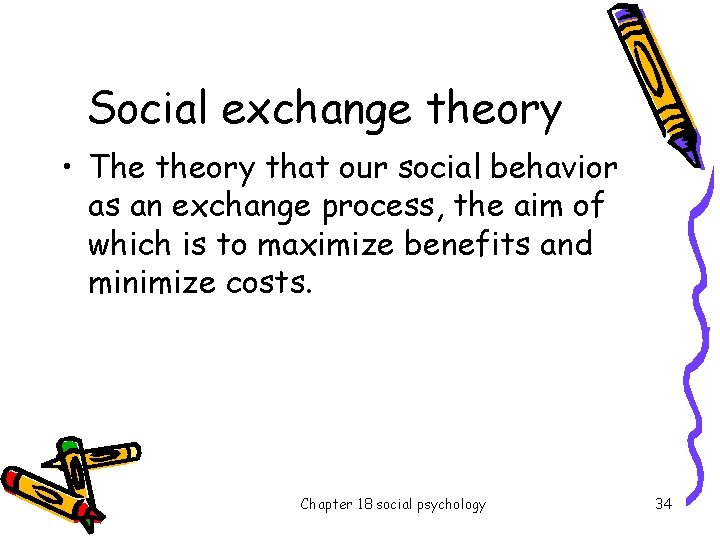 Social exchange theory

• The theory that our social behavior as an exchange process, the aim of which is to maximize benefits and minimize costs.

Chapter 18 social psychology

34